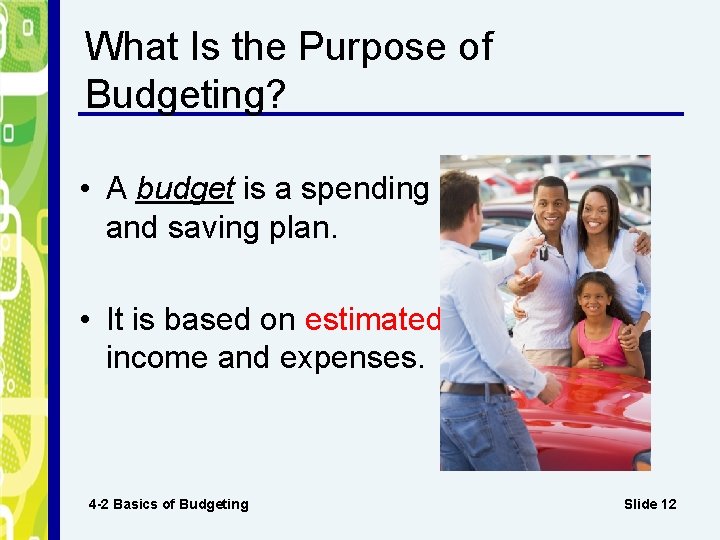 What Is the Purpose of Budgeting?

• A budget is a spending and saving plan.

• It is based on estimated income and expenses.

4-2 Basics of Budgeting

Slide 12